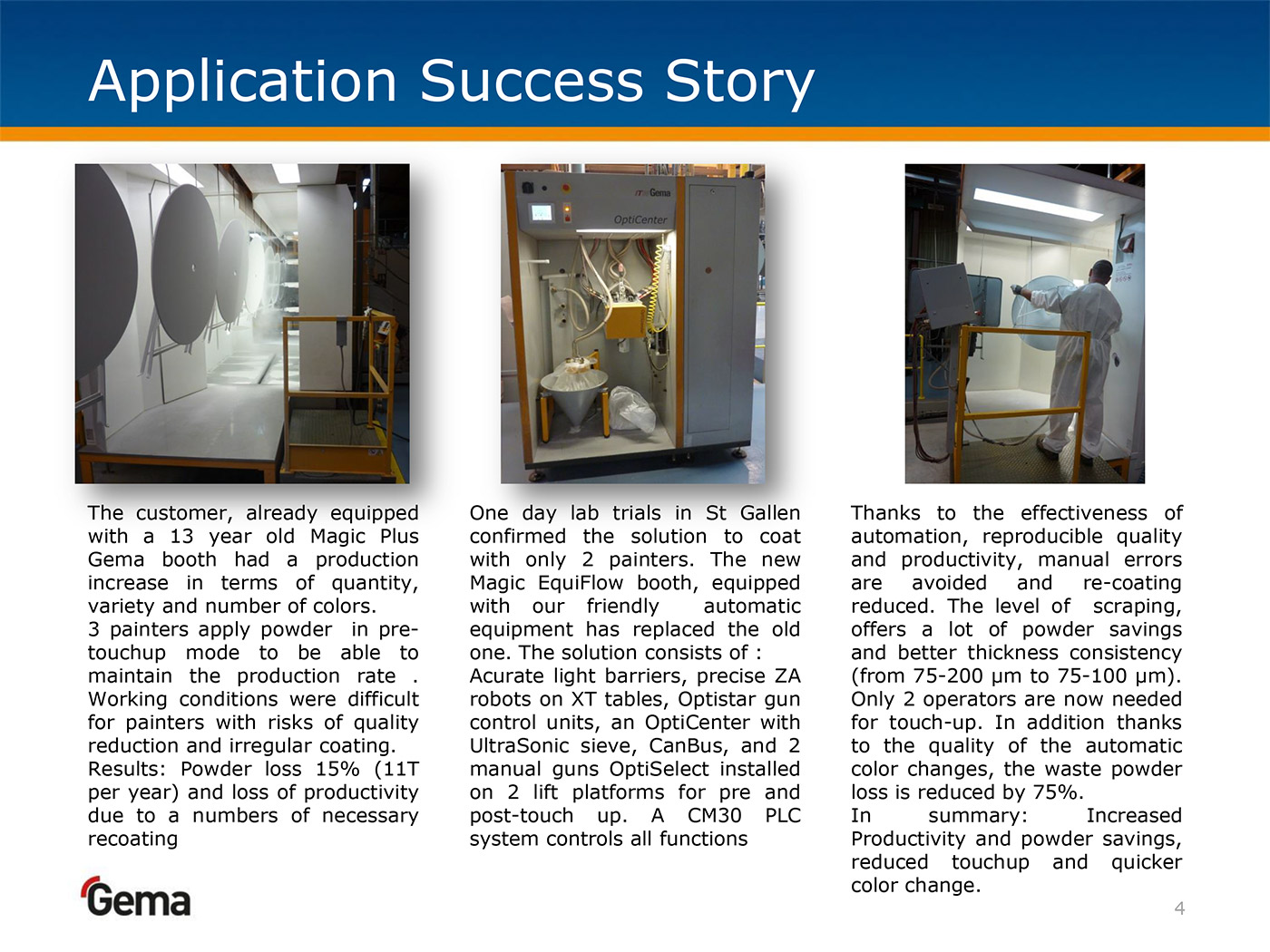 Application Success Story

ITW Gema
OptiCenter

The customer, already equipped with a 13 year old Magic Plus Gema booth had a production increase in terms of quantity, variety and number of colors.
3 painters apply powder in pre-touchup mode to be able to maintain the production rate . Working conditions were difficult for painters with risks of quality reduction and irregular coating.
Results: Powder loss 15% (11T per year) and loss of productivity due to a numbers of necessary recoating

One day lab trials in St Gallen confirmed the solution to coat with only 2 painters. The new Magic EquiFlow booth, equipped with our friendly automatic equipment has replaced the old one. The solution consists of :
Acurate light barriers, precise ZA robots on XT tables, Optistar gun control units, an OptiCenter with UltraSonic sieve, CanBus, and 2 manual guns OptiSelect installed on 2 lift platforms for pre and post-touch up. A CM30 PLC system controls all functions

Thanks to the effectiveness of automation, reproducible quality and productivity, manual errors are avoided and re-coating reduced. The level of scraping, offers a lot of powder savings and better thickness consistency (from 75-200 µm to 75-100 µm). Only 2 operators are now needed for touch-up. In addition thanks to the quality of the automatic color changes, the waste powder loss is reduced by 75%.
In summary: Increased Productivity and powder savings, reduced touchup and quicker color change.

Gema

4